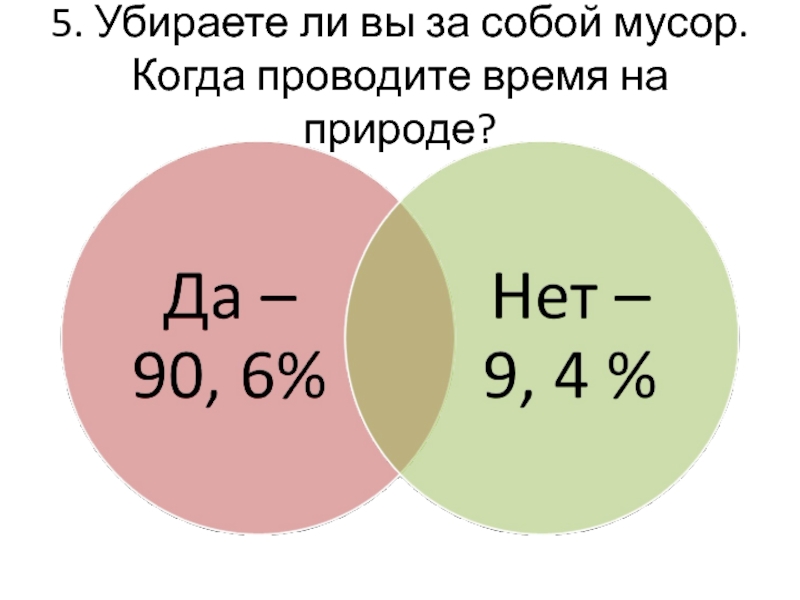 5. Убираете ли вы за собой мусор. Когда проводите время на природе?

Да – 90, 6%

Нет – 9, 4 %